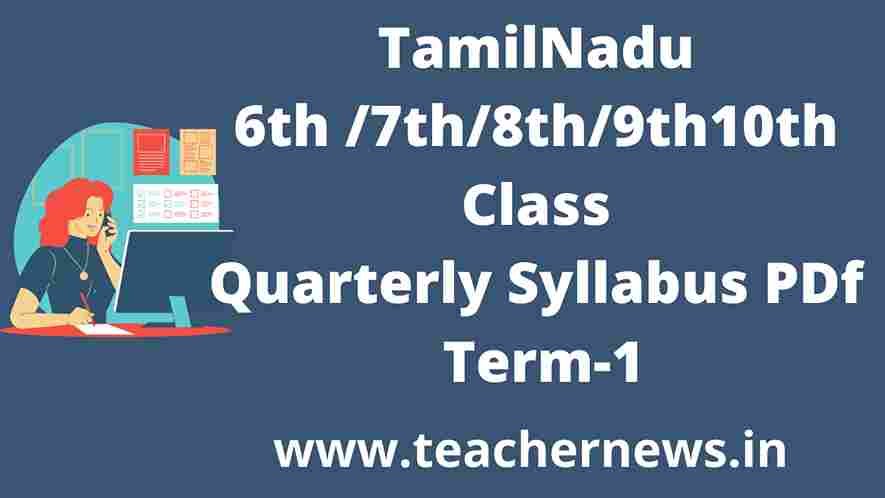 TamilNadu
6th /7th/8th/9th10th
Class
Quarterly Syllabus PDf
Term-1

www.teachernews.in